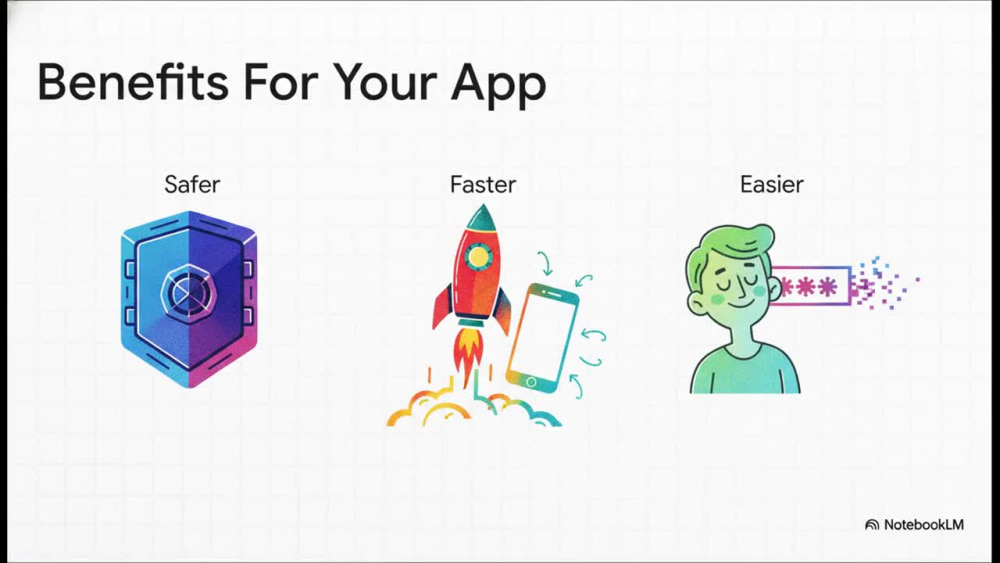 Benefits For Your App

Safer

Faster

Easier

NotebookLM